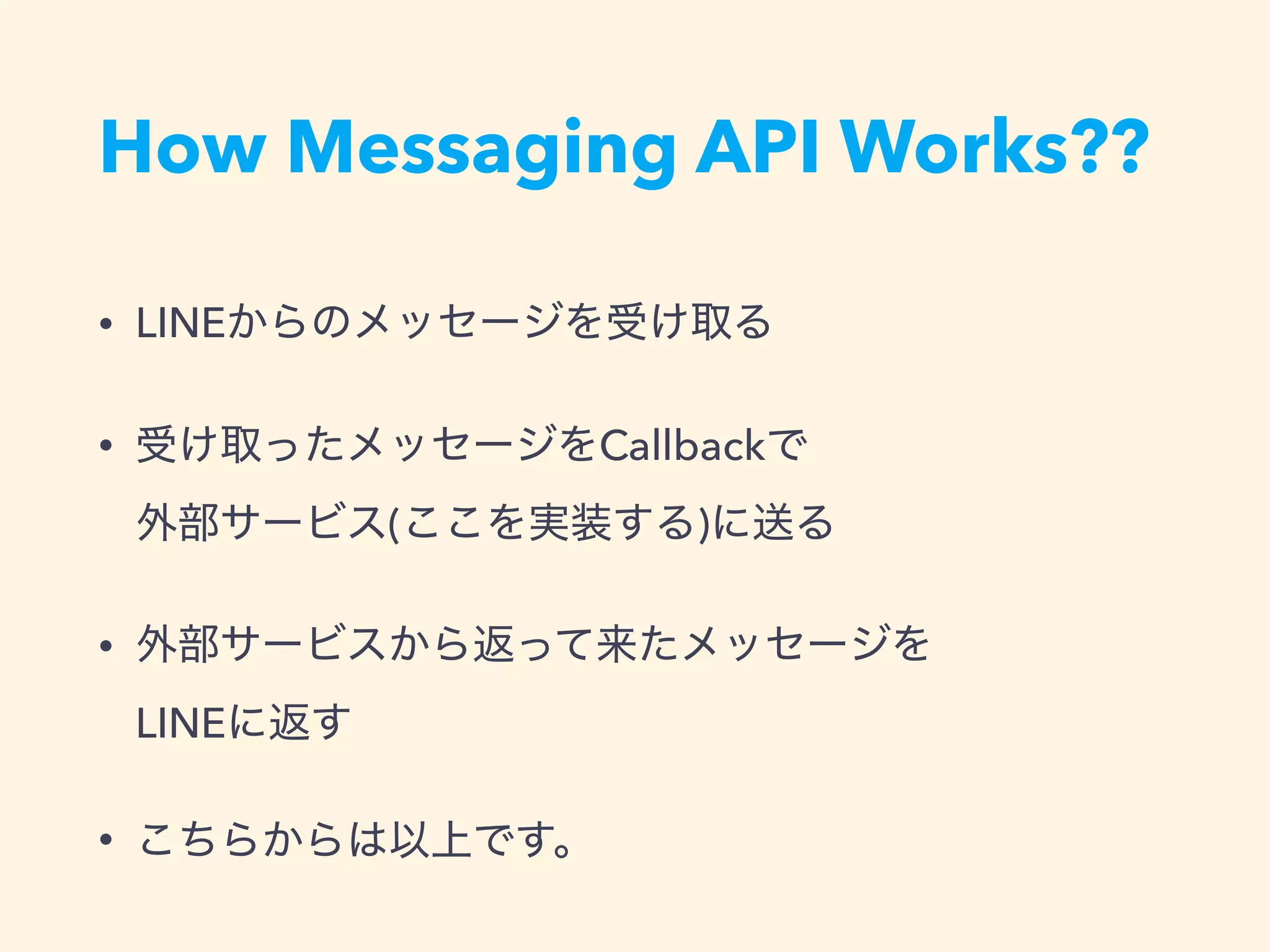 How Messaging API Works??

• LINEからのメッセージを受け取る

• 受け取ったメッセージをCallbackで外部サービス(ここを実装する)に送る

• 外部サービスから返って来たメッセージをLINEに返す

• こちらからは以上です。